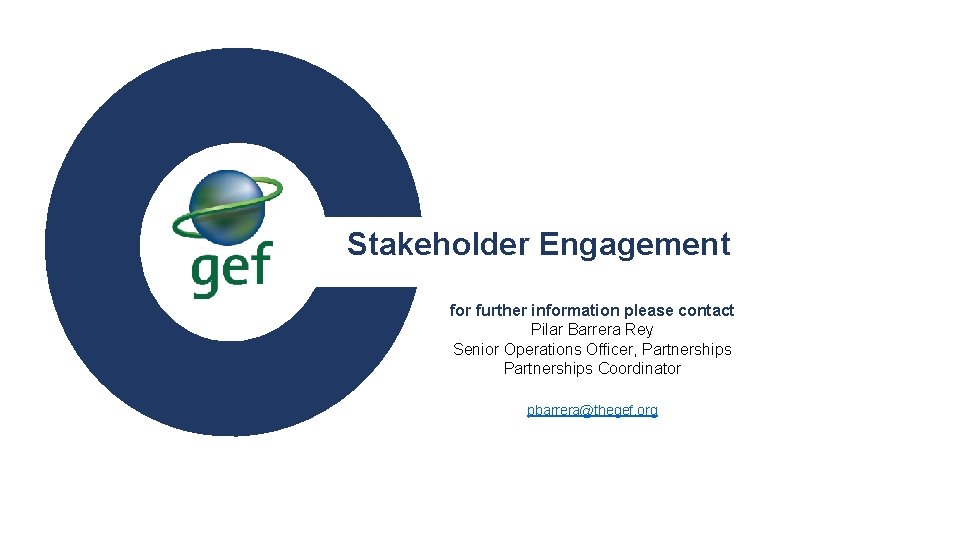 gef

Stakeholder Engagement

for further information please contact
Pilar Barrera Rey
Senior Operations Officer, Partnerships
Partnerships Coordinator

pbarrera@thegef.org